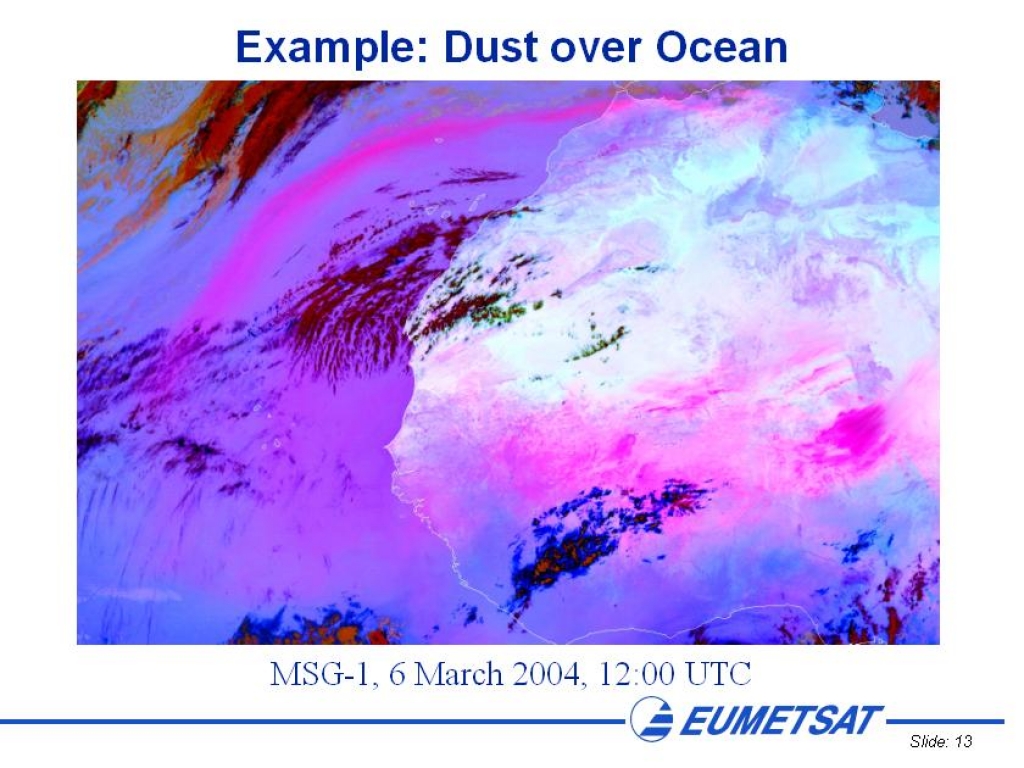 Example: Dust over Ocean

MSG-1, 6 March 2004, 12:00 UTC

EUMETSAT

Slide: 13